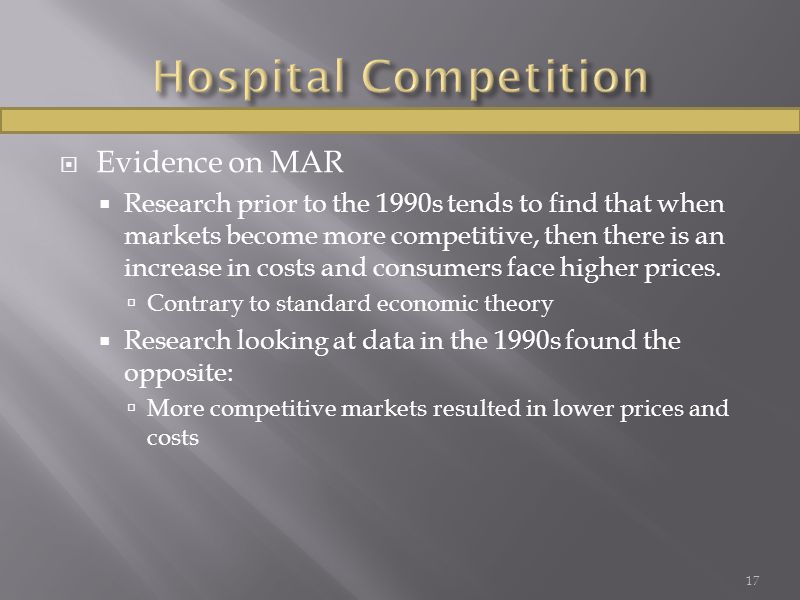 Hospital Competition

Evidence on MAR

Research prior to the 1990s tends to find that when markets become more competitive, then there is an increase in costs and consumers face higher prices.

Contrary to standard economic theory

Research looking at data in the 1990s found the opposite:

More competitive markets resulted in lower prices and costs

17